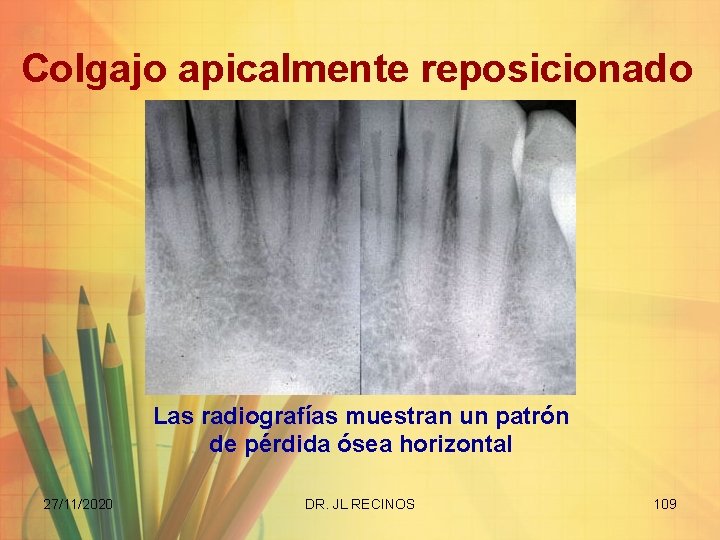 Colgajo apicalmente reposicionado

Las radiografías muestran un patrón de pérdida ósea horizontal

27/11/2020

DR. JL RECINOS

109